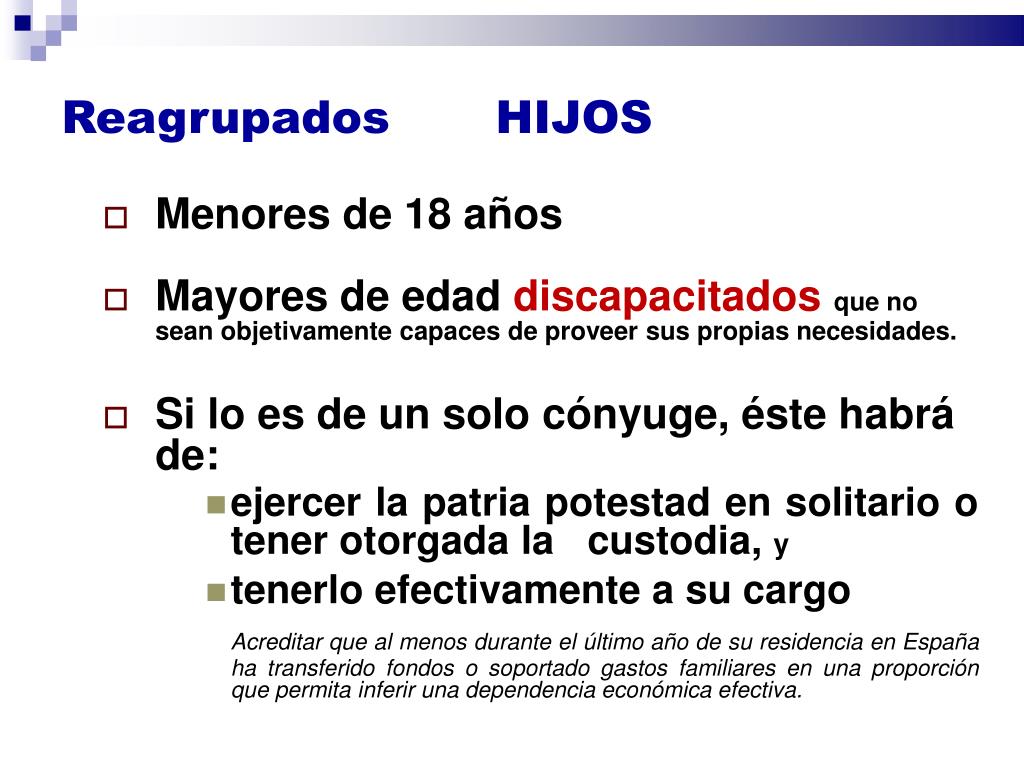 Reagrupados HIJOS

Menores de 18 años

Mayores de edad discapacitados que no sean objetivamente capaces de proveer sus propias necesidades.

Si lo es de un solo cónyuge, éste habrá de:

ejercer la patria potestad en solitario o tener otorgada la custodia, y

tenerlo efectivamente a su cargo

Acreditar que al menos durante el último año de su residencia en España ha transferido fondos o soportado gastos familiares en una proporción que permita inferir una dependencia económica efectiva.